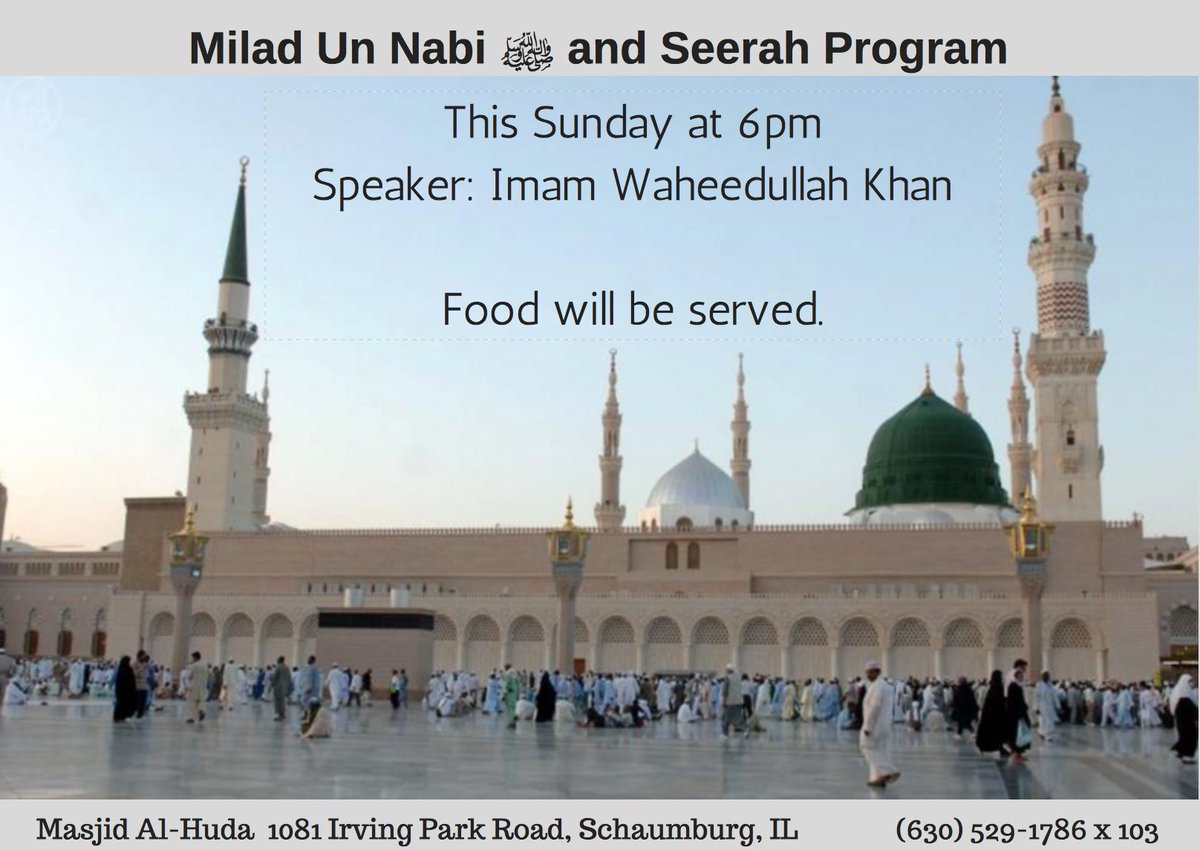 Milad Un Nabi ﷺ and Seerah Program

This Sunday at 6pm
Speaker: Imam Waheedullah Khan

Food will be served.

Masjid Al-Huda 1081 Irving Park Road, Schaumburg, IL (630) 529-1786 x 103